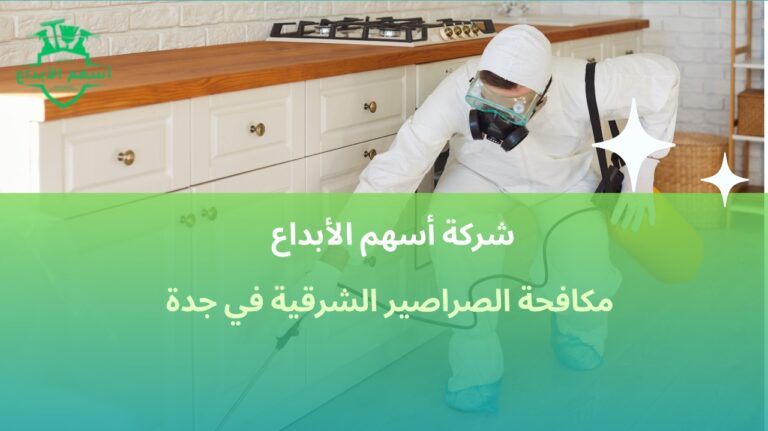 أسهم الأبداع

شركة أسهم الأبداع

مكافحة الصراصير الشرقية في جدة